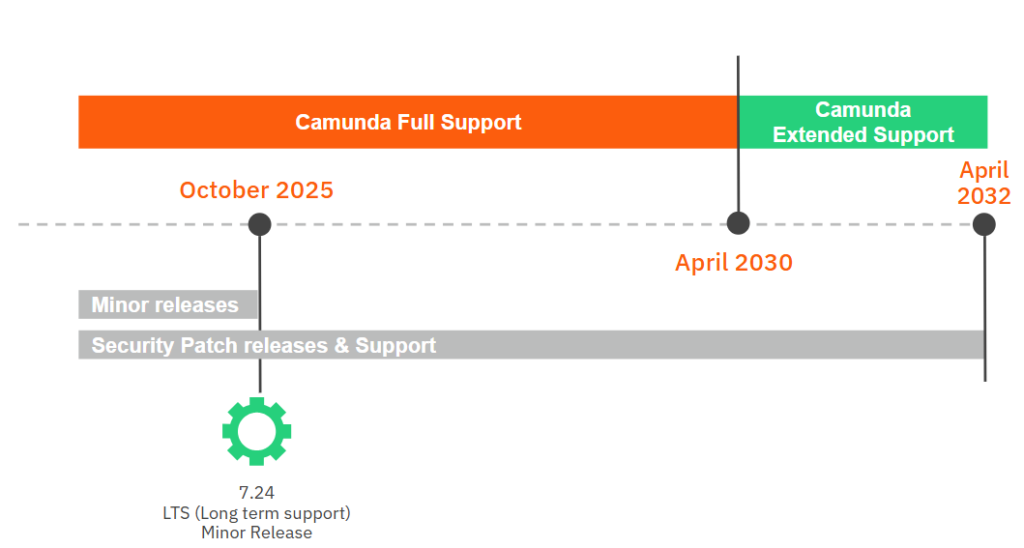 Camunda Full Support

Camunda Extended Support

October 2025

April 2032

April 2030

Minor releases

Security Patch releases & Support

7.24
LTS (Long term support)
Minor Release